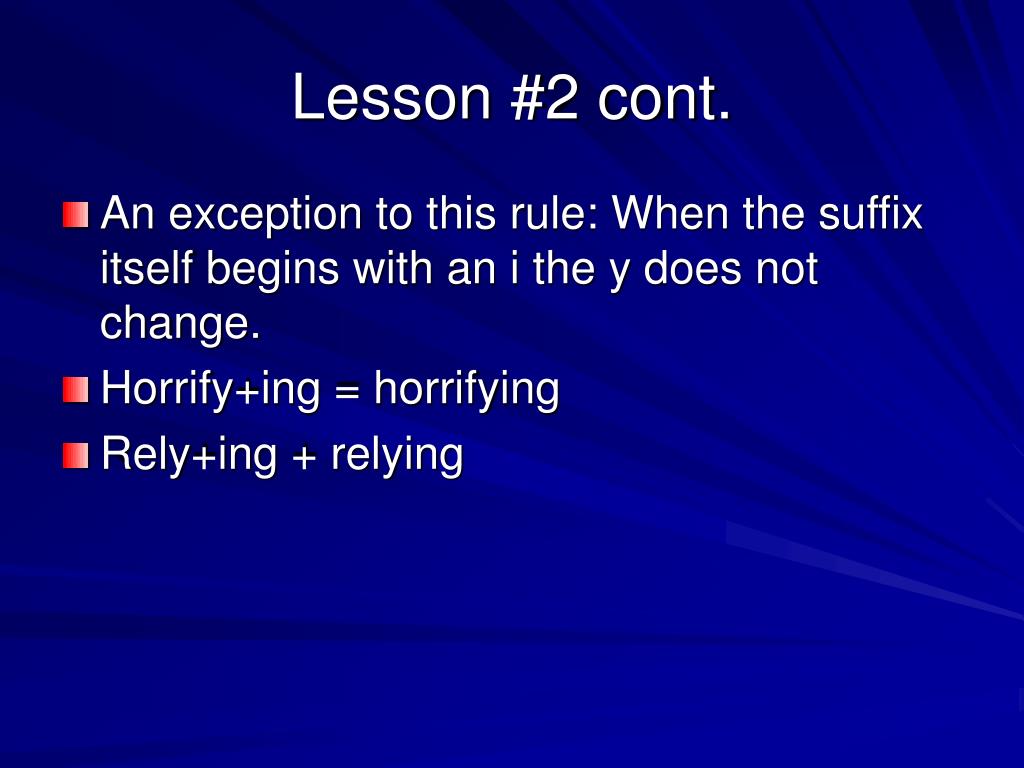 Lesson #2 cont.

An exception to this rule: When the suffix itself begins with an i the y does not change.

Horrify+ing = horrifying

Rely+ing + relying